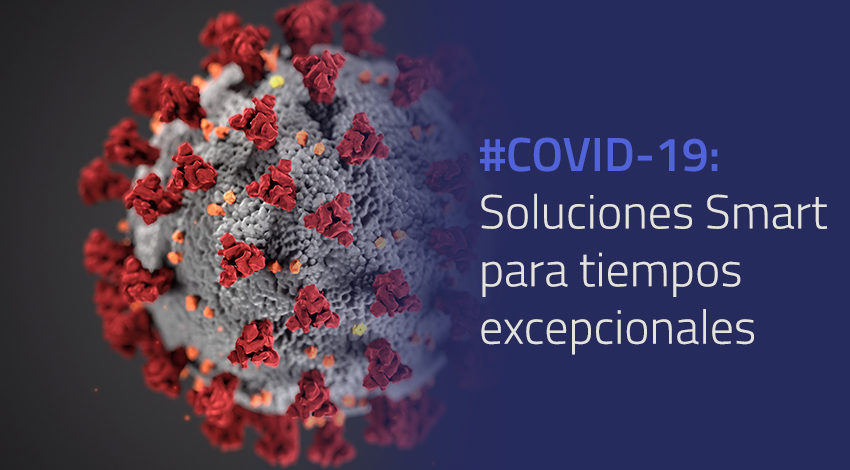 #COVID-19:
Soluciones Smart para tiempos excepcionales